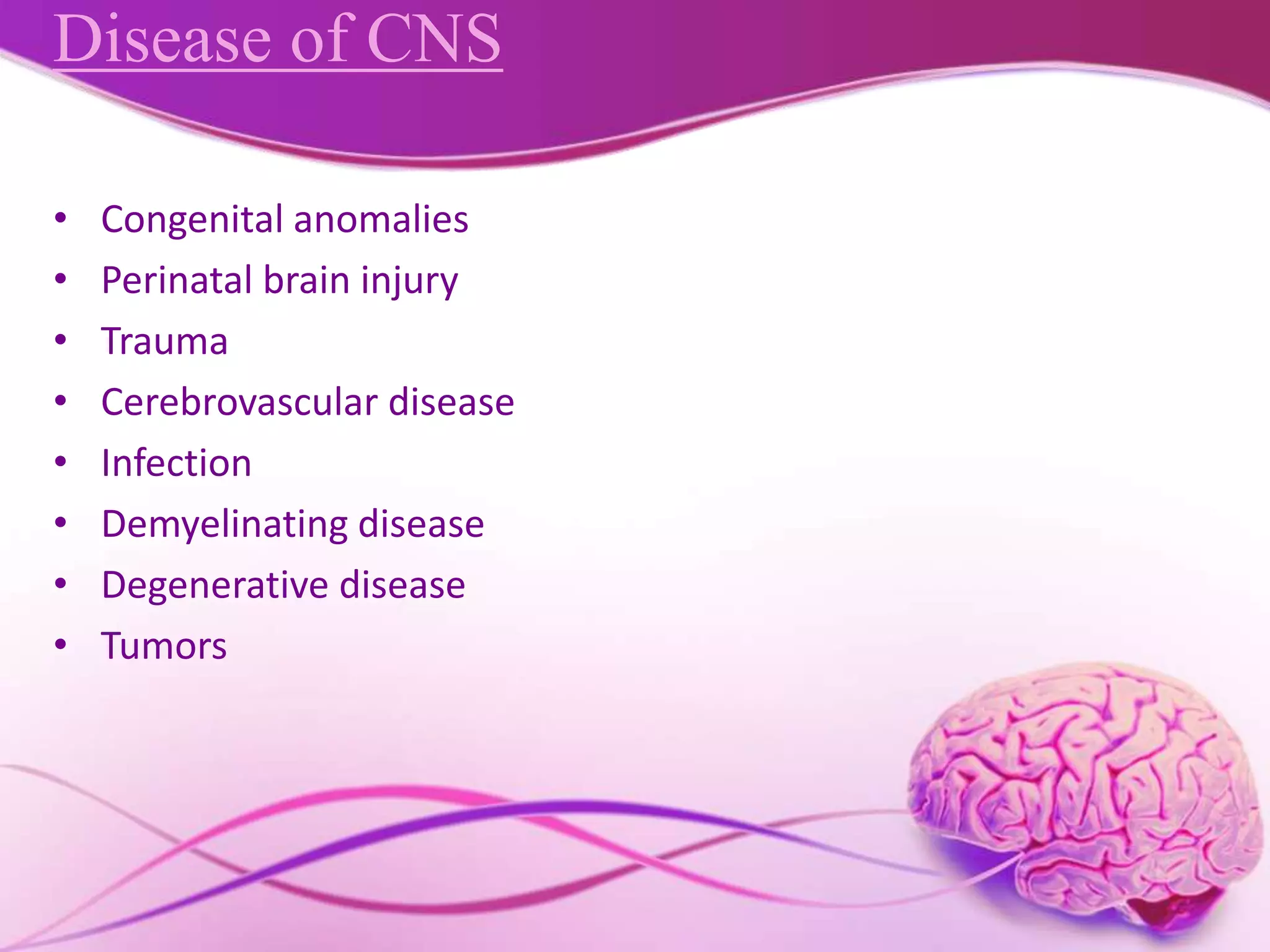 Disease of CNS

• Congenital anomalies
• Perinatal brain injury
• Trauma
• Cerebrovascular disease
• Infection
• Demyelinating disease
• Degenerative disease
• Tumors